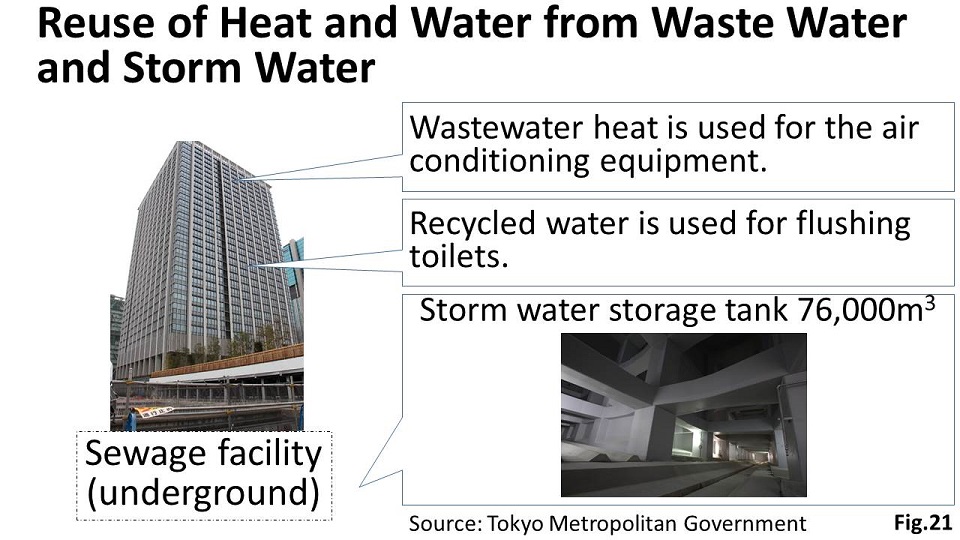 Reuse of Heat and Water from Waste Water and Storm Water

Wastewater heat is used for the air conditioning equipment.

Recycled water is used for flushing toilets.

Storm water storage tank 76,000m$^3$

Sewage facility (underground)

Source: Tokyo Metropolitan Government

Fig.21